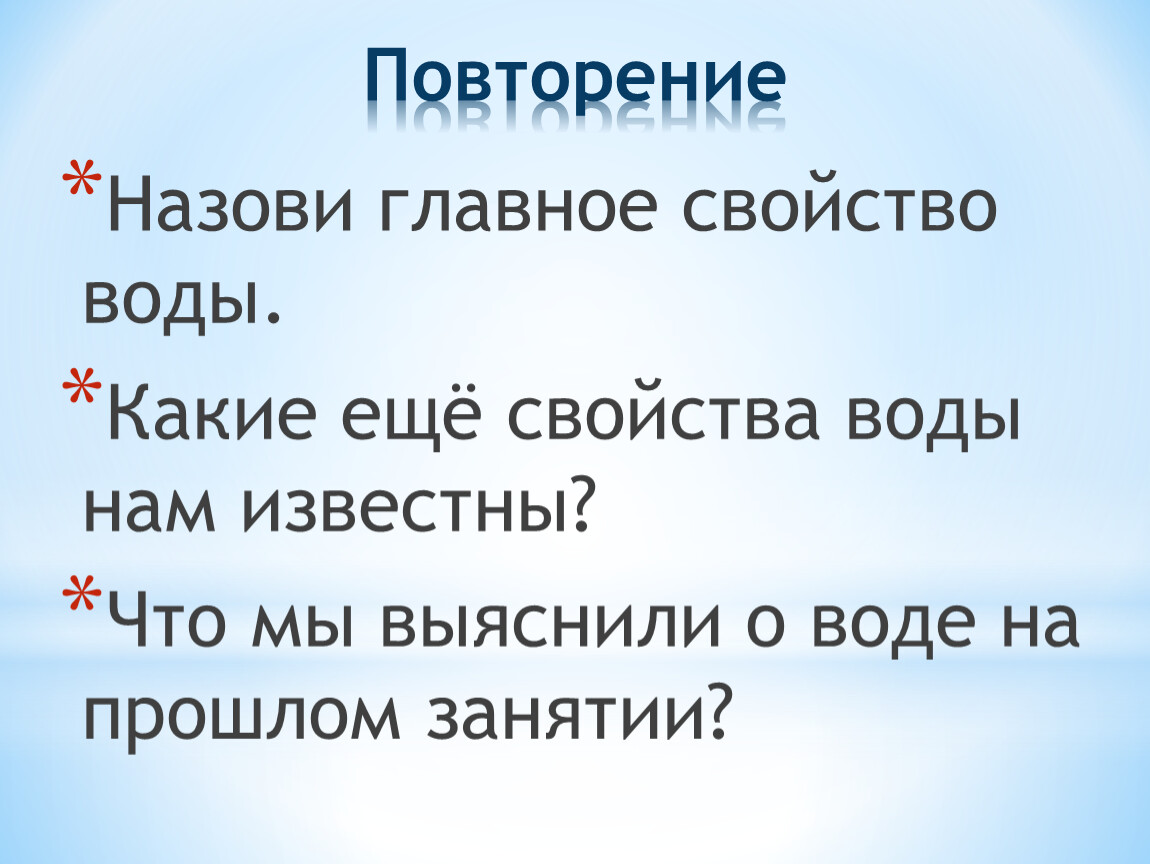 Повторение

*Назови главное свойство воды.

*Какие ещё свойства воды нам известны?

*Что мы выяснили о воде на прошлом занятии?